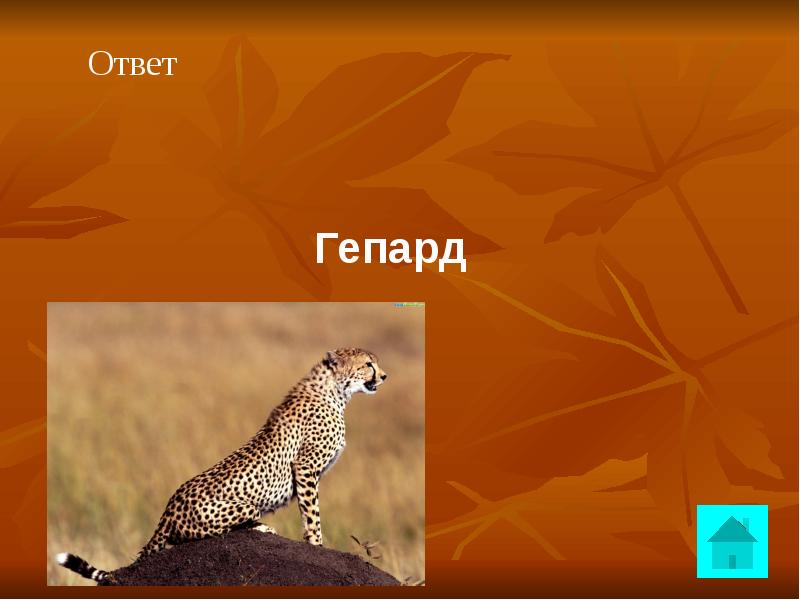 Ответ

Гепард